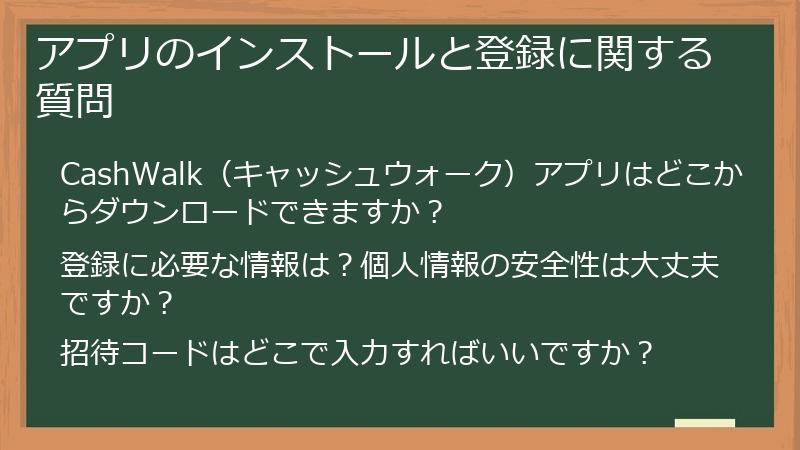 アプリのインストールと登録に関する質問

CashWalk（キャッシュウォーク）アプリはどこからダウンロードできますか？

登録に必要な情報は？個人情報の安全性は大丈夫ですか？

招待コードはどこで入力すればいいですか？